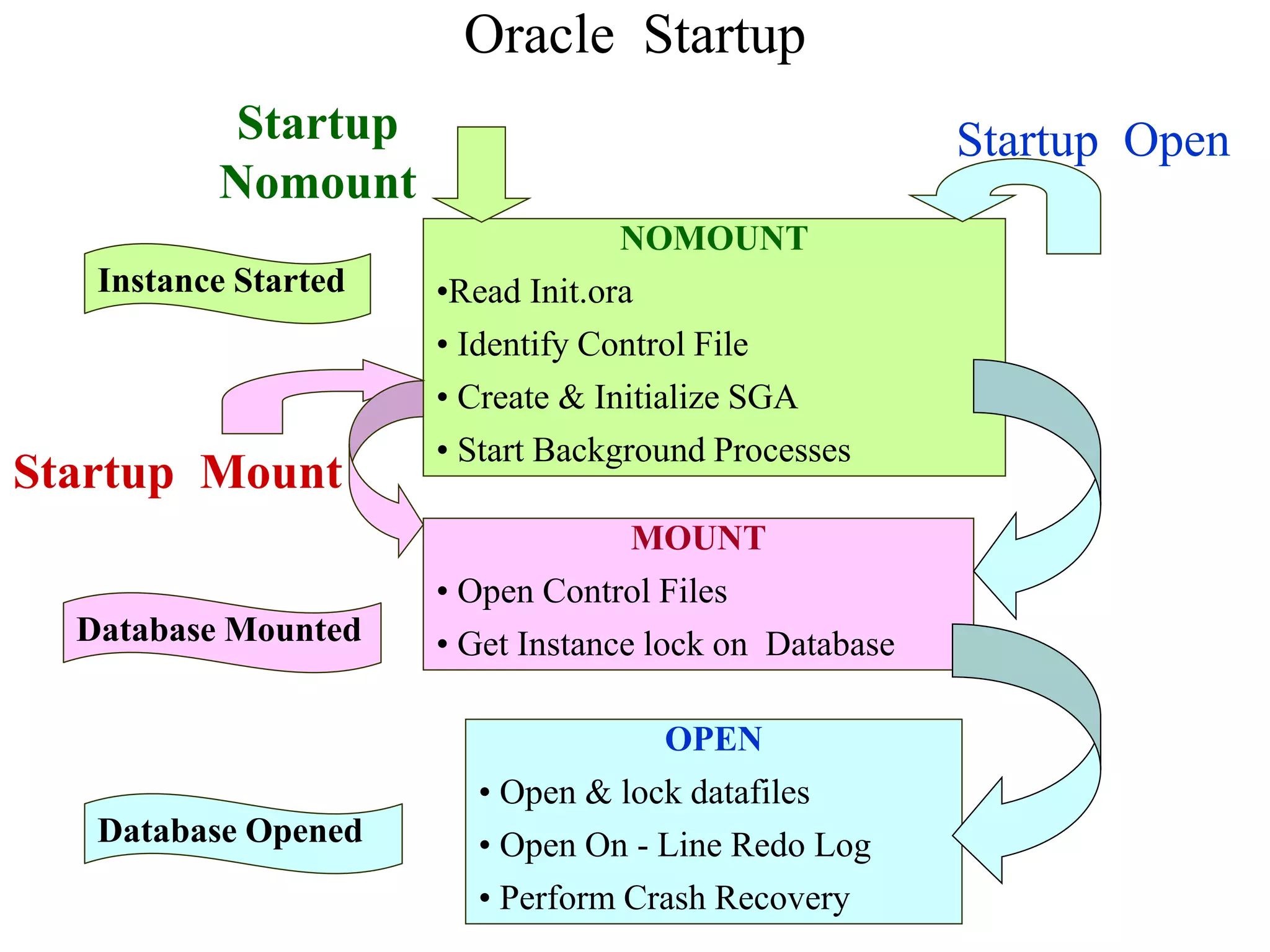 Oracle Startup

Startup Nomount

Startup Open

Instance Started

NOMOUNT

•Read Init.ora

• Identify Control File

• Create & Initialize SGA

• Start Background Processes

Startup Mount

MOUNT

• Open Control Files

• Get Instance lock on Database

Database Mounted

OPEN

• Open & lock datafiles

• Open On - Line Redo Log

• Perform Crash Recovery

Database Opened